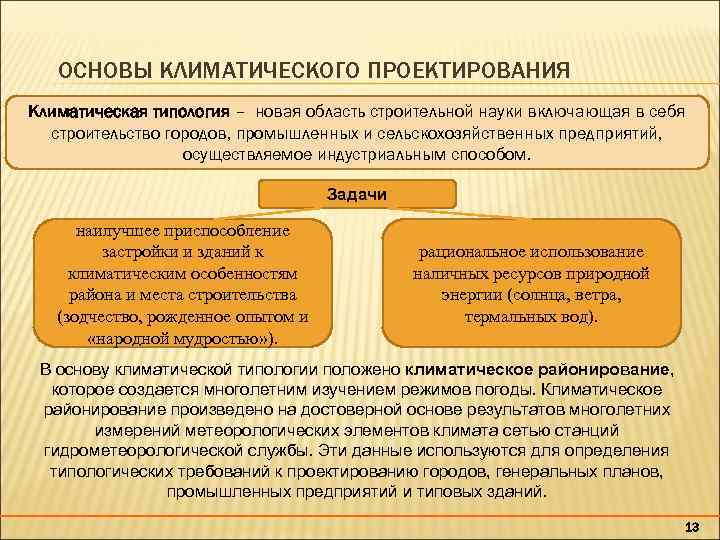 ОСНОВЫ КЛИМАТИЧЕСКОГО ПРОЕКТИРОВАНИЯ

Климатическая типология – новая область строительной науки включающая в себя строительство городов, промышленных и сельскохозяйственных предприятий, осуществляемое индустриальным способом.

Задачи

наилучшее приспособление застройки и зданий к климатическим особенностям района и места строительства (зодчество, рожденное опытом и «народной мудростью»).

рациональное использование наличных ресурсов природной энергии (солнца, ветра, термальных вод).

В основу климатической типологии положено климатическое районирование, которое создается многолетним изучением режимов погоды. Климатическое районирование произведено на достоверной основе результатов многолетних измерений метеорологических элементов климата сетью станций гидрометеорологической службы. Эти данные используются для определения типологических требований к проектированию городов, генеральных планов, промышленных предприятий и типовых зданий.

13